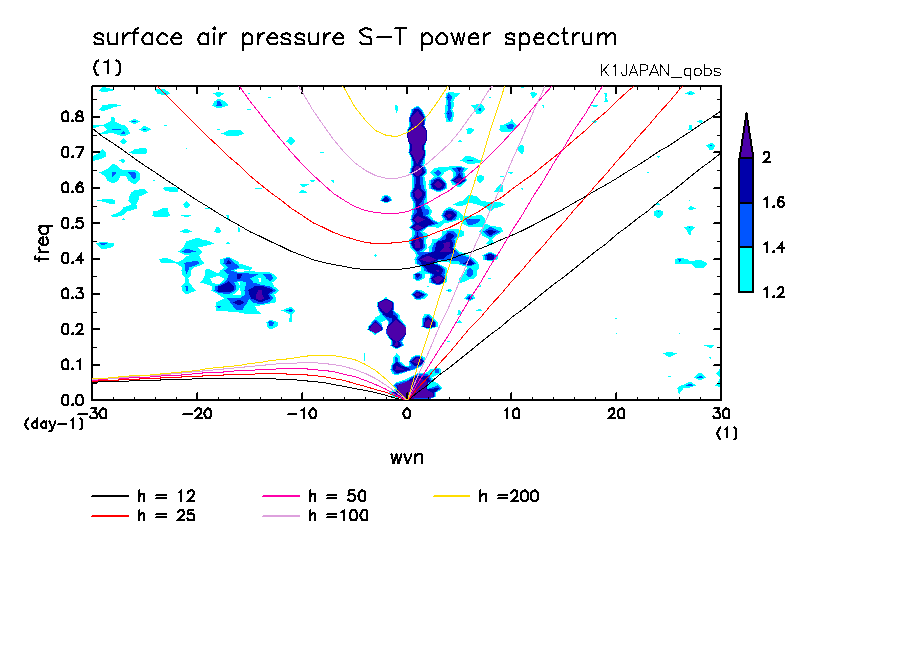 surface air pressure S-T power spectrum
(1)
K1JAPAN_qobs

freq
0.8
0.7
0.6
0.5
0.4
0.3
0.2
0.1
0.0
(day-1)
-30
-20
-10
0
10
20
30
(1)
wvn

2
1.6
1.4
1.2

h = 12
h = 25
h = 50
h =100
h =200